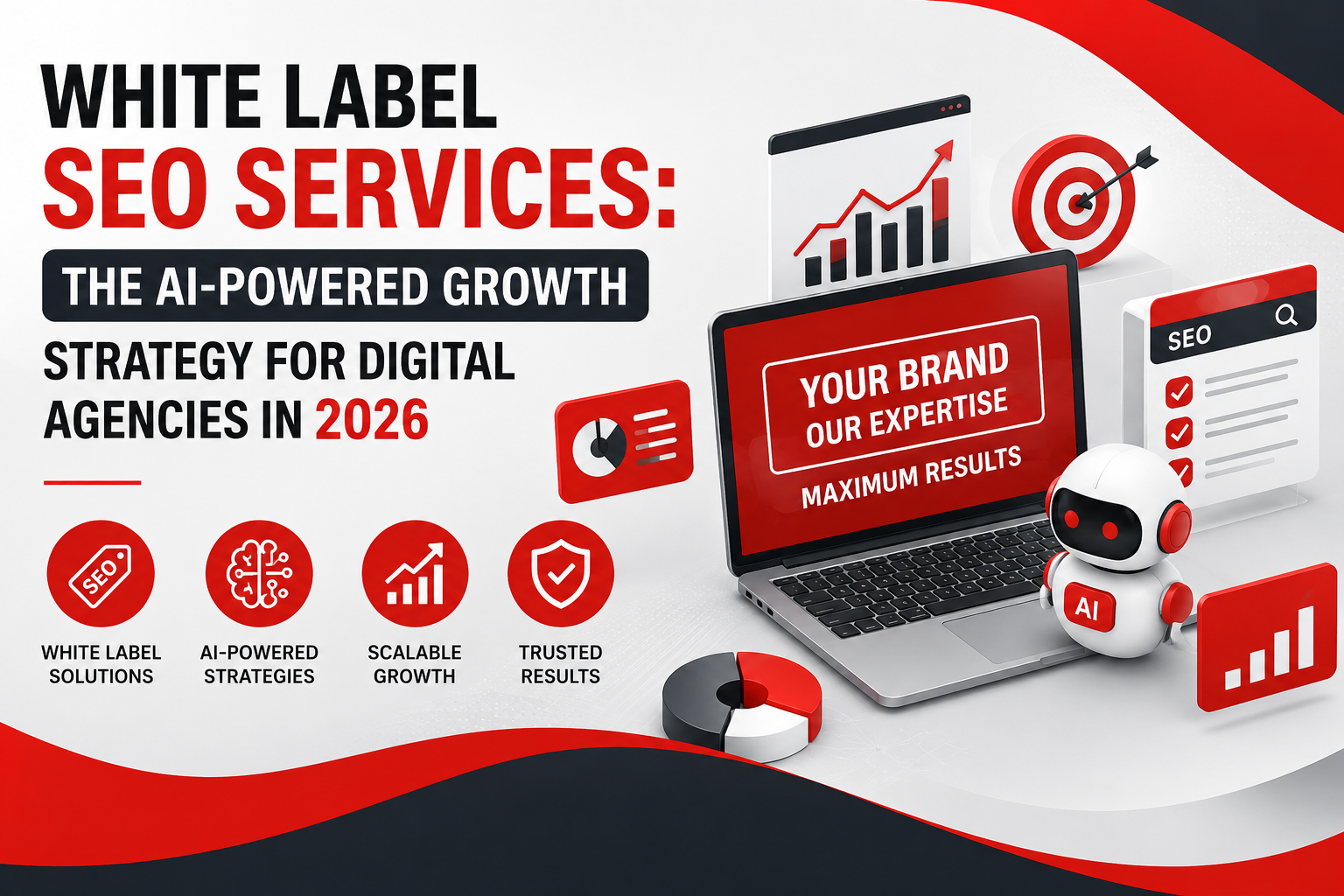 WHITE LABEL SEO SERVICES: THE AI-POWERED GROWTH STRATEGY FOR DIGITAL AGENCIES IN 2026

SEO

WHITE LABEL SOLUTIONS

AI-POWERED STRATEGIES

SCALABLE GROWTH

TRUSTED RESULTS

YOUR BRAND
OUR EXPERTISE
MAXIMUM RESULTS

SEO

AI